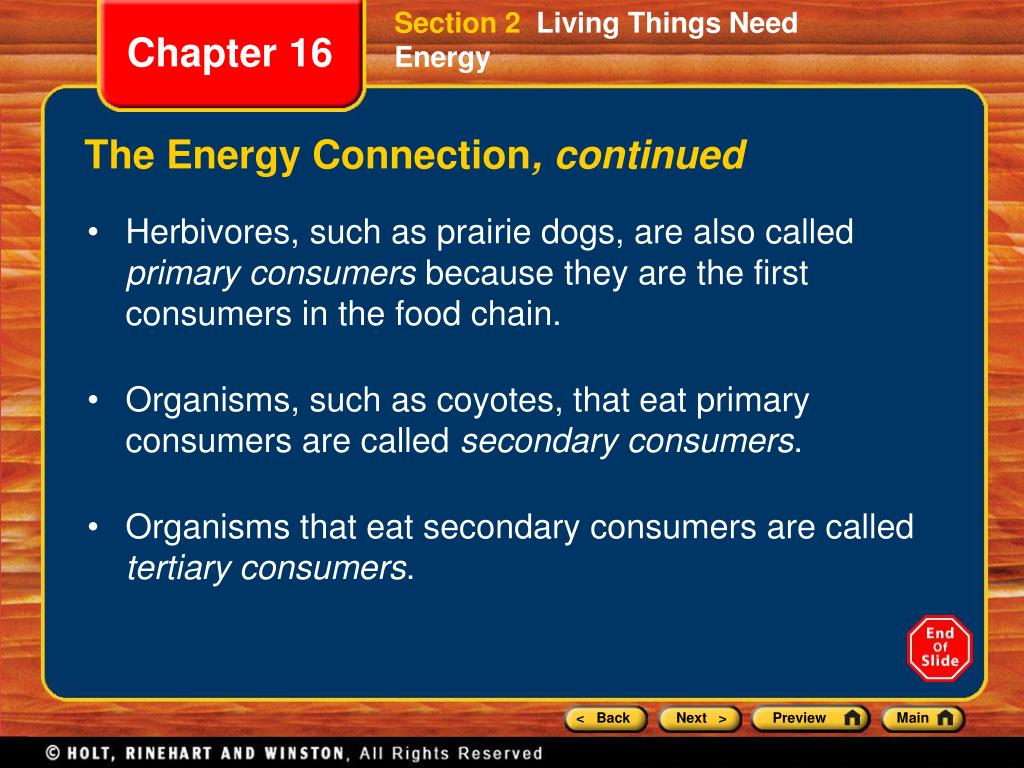 Chapter 16

Section 2 Living Things Need Energy

The Energy Connection, continued

• Herbivores, such as prairie dogs, are also called primary consumers because they are the first consumers in the food chain.

• Organisms, such as coyotes, that eat primary consumers are called secondary consumers.

• Organisms that eat secondary consumers are called tertiary consumers.

End Of Slide

< Back Next > Preview Main

© HOLT, RINEHART AND WINSTON, All Rights Reserved